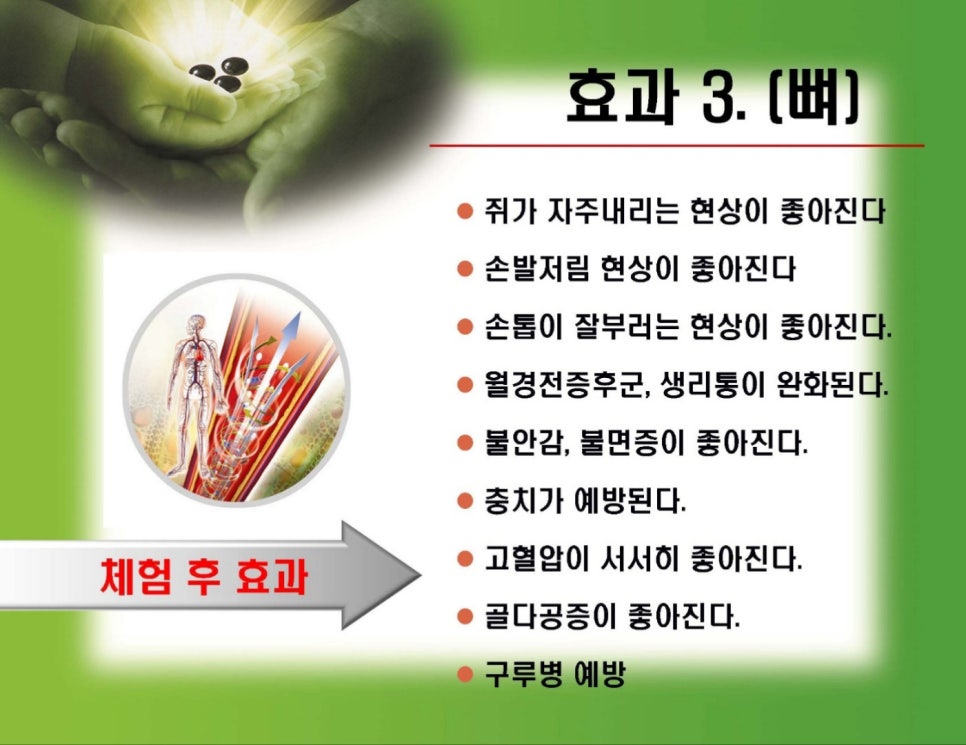 효과 3. (뼈)

● 쥐가 자주내리는 현상이 좋아진다
● 손발저림 현상이 좋아진다
● 손톱이 잘부러는 현상이 좋아진다.
● 월경전증후군, 생리통이 완화된다.
● 불안감, 불면증이 좋아진다.
● 충치가 예방된다.
● 고혈압이 서서히 좋아진다.
● 골다공증이 좋아진다.
● 구루병 예방

체험 후 효과